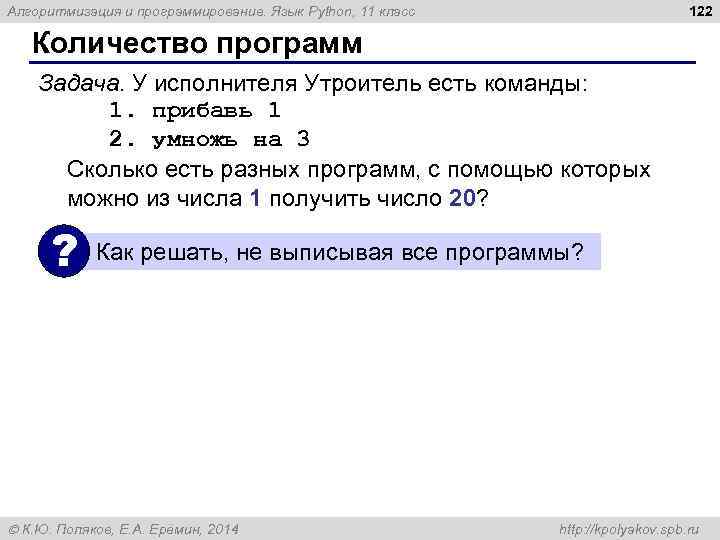 Алгоритмизация и программирование. Язык Python, 11 класс

122

Количество программ

Задача. У исполнителя Утроитель есть команды:

1. прибавь 1

2. умножь на 3

Сколько есть разных программ, с помощью которых можно из числа 1 получить число 20?

?

Как решать, не выписывая все программы?

© К.Ю. Поляков, Е.А. Еремин, 2014

http://kpolyakov.spb.ru